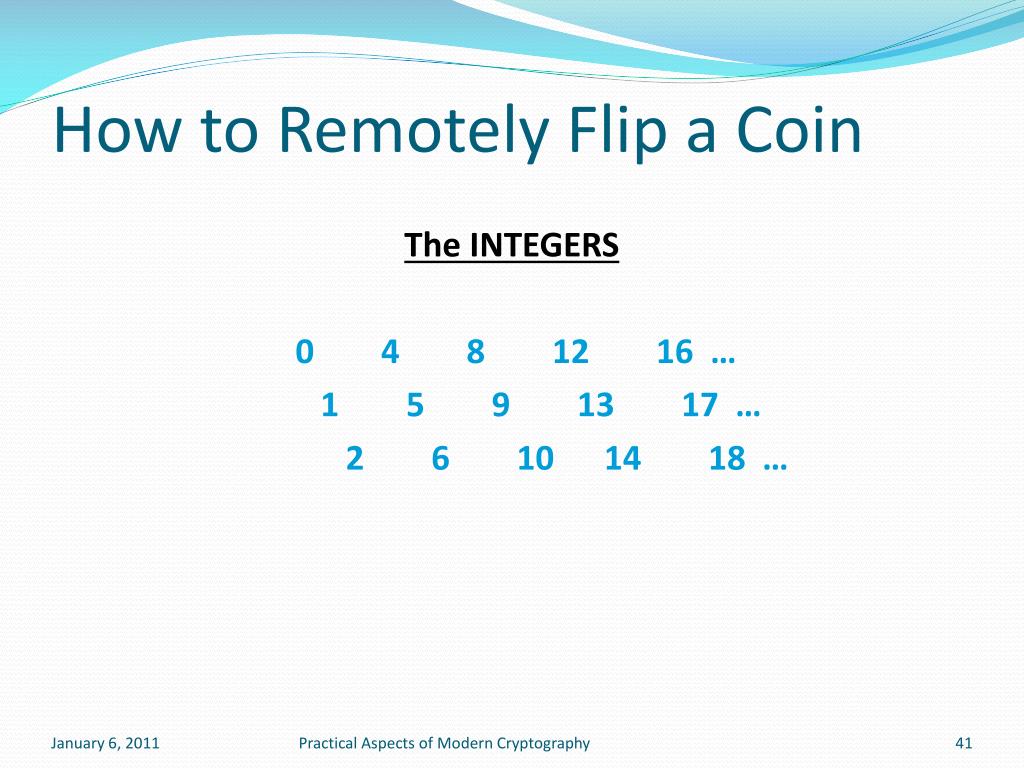 How to Remotely Flip a Coin

The INTEGERS

0 4 8 12 16 …
1 5 9 13 17 …
2 6 10 14 18 …

January 6, 2011

Practical Aspects of Modern Cryptography

41